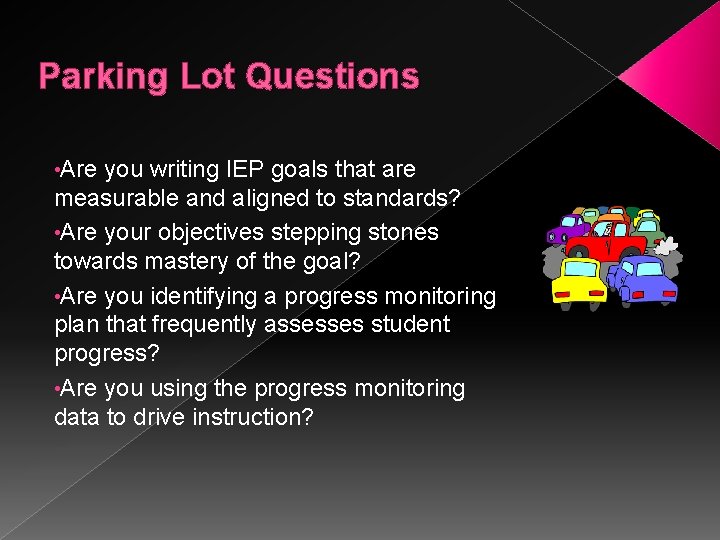 Parking Lot Questions

•Are you writing IEP goals that are measurable and aligned to standards?

•Are your objectives stepping stones towards mastery of the goal?

•Are you identifying a progress monitoring plan that frequently assesses student progress?

•Are you using the progress monitoring data to drive instruction?